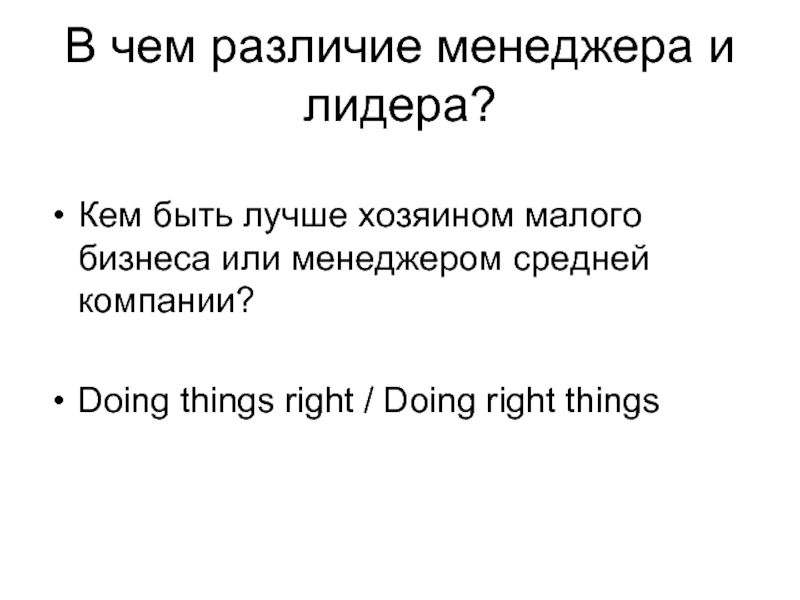 В чем различие менеджера и лидера?

• Кем быть лучше хозяином малого бизнеса или менеджером средней компании?

• Doing things right / Doing right things